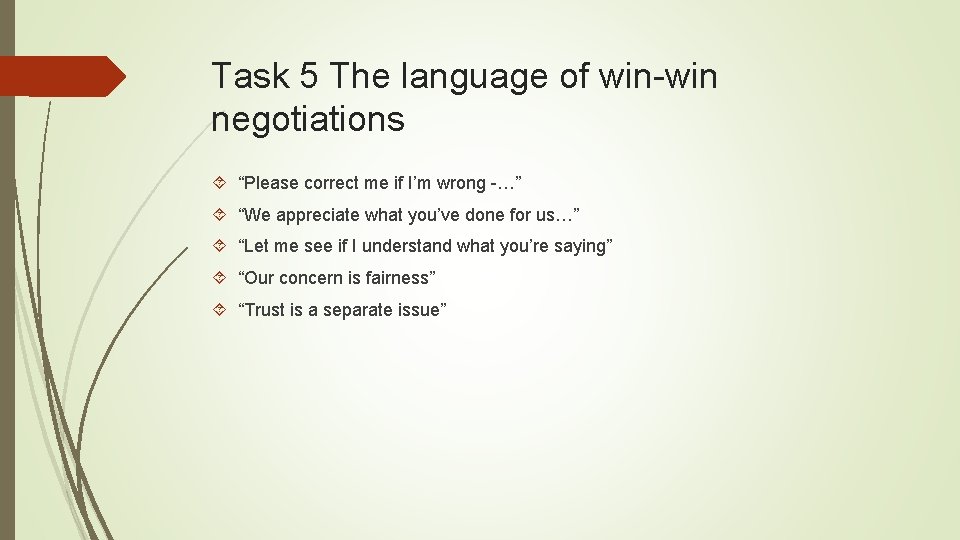 Task 5 The language of win-win negotiations

“Please correct me if I’m wrong -…”

“We appreciate what you’ve done for us…”

“Let me see if I understand what you’re saying”

“Our concern is fairness”

“Trust is a separate issue”